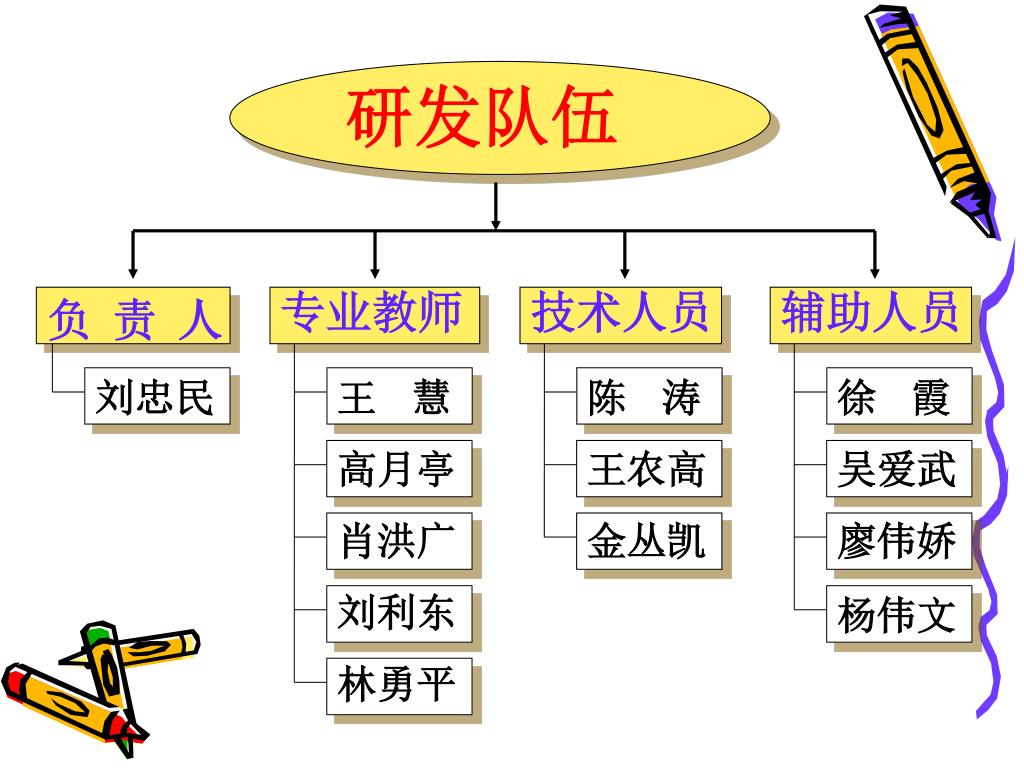 研发队伍

负 责 人
刘忠民

专业教师
王 慧
高月亭
肖洪广
刘利东
林勇平

技术人员
陈 涛
王农高
金丛凯

辅助人员
徐 霞
吴爱武
廖伟娇
杨伟文